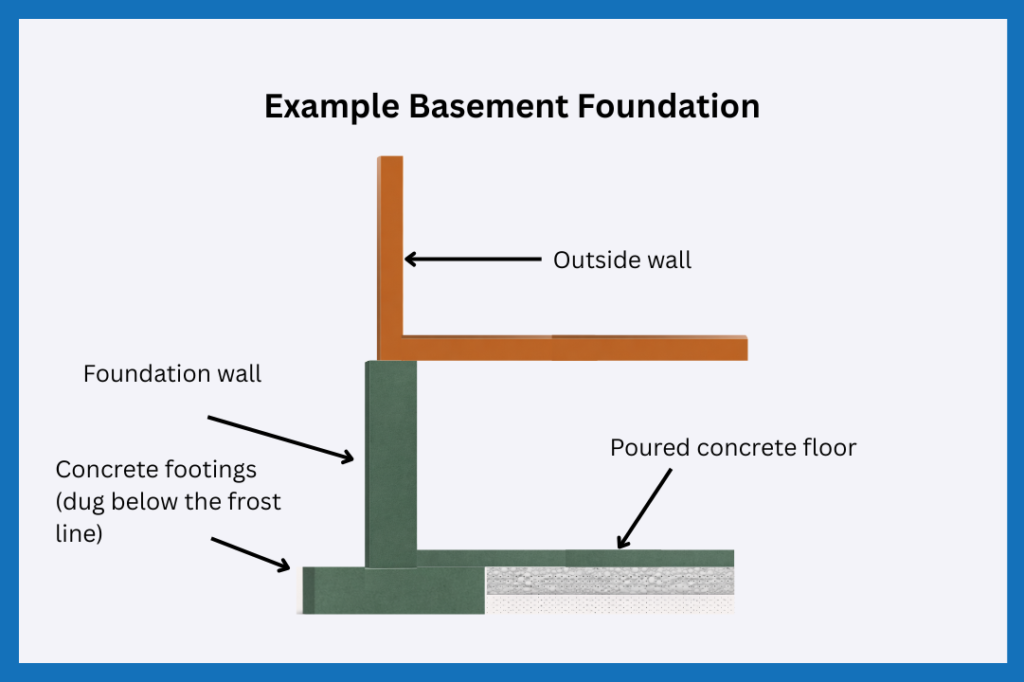 Example Basement Foundation

Outside wall

Foundation wall

Poured concrete floor

Concrete footings (dug below the frost line)